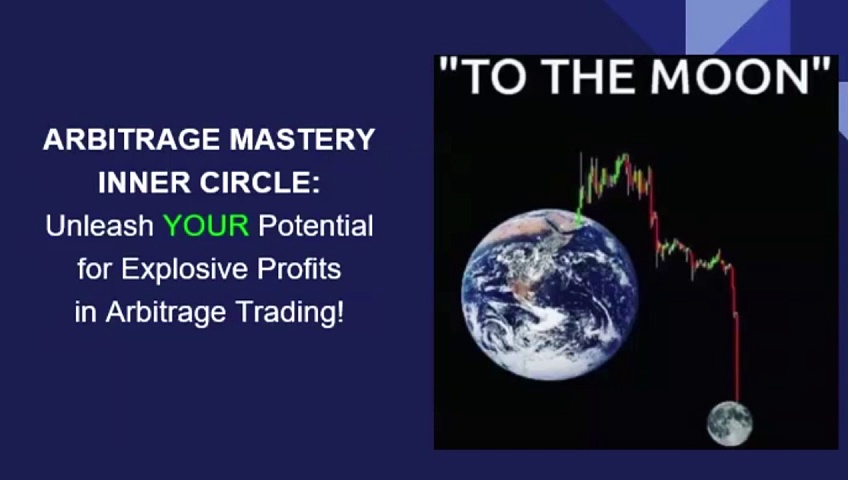 ARBITRAGE MASTERY INNER CIRCLE: Unleash YOUR Potential for Explosive Profits in Arbitrage Trading!

"TO THE MOON"